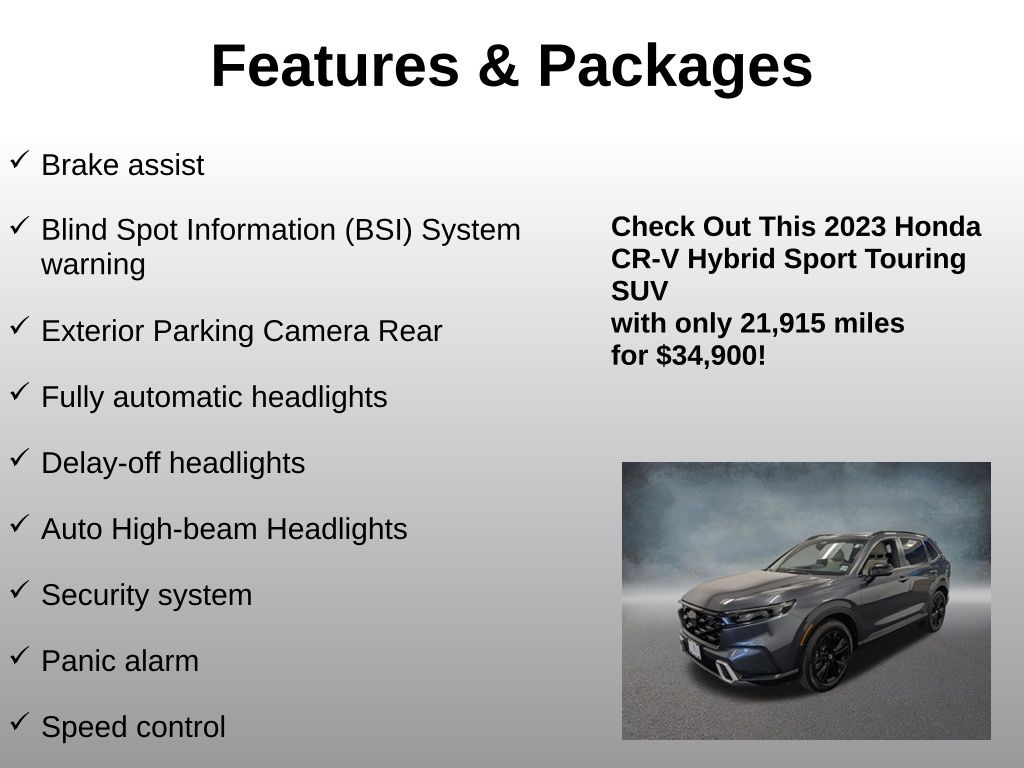 Features & Packages

✓ Brake assist

✓ Blind Spot Information (BSI) System warning

✓ Exterior Parking Camera Rear

✓ Fully automatic headlights

✓ Delay-off headlights

✓ Auto High-beam Headlights

✓ Security system

✓ Panic alarm

✓ Speed control

Check Out This 2023 Honda CR-V Hybrid Sport Touring SUV
with only 21,915 miles
for $34,900!